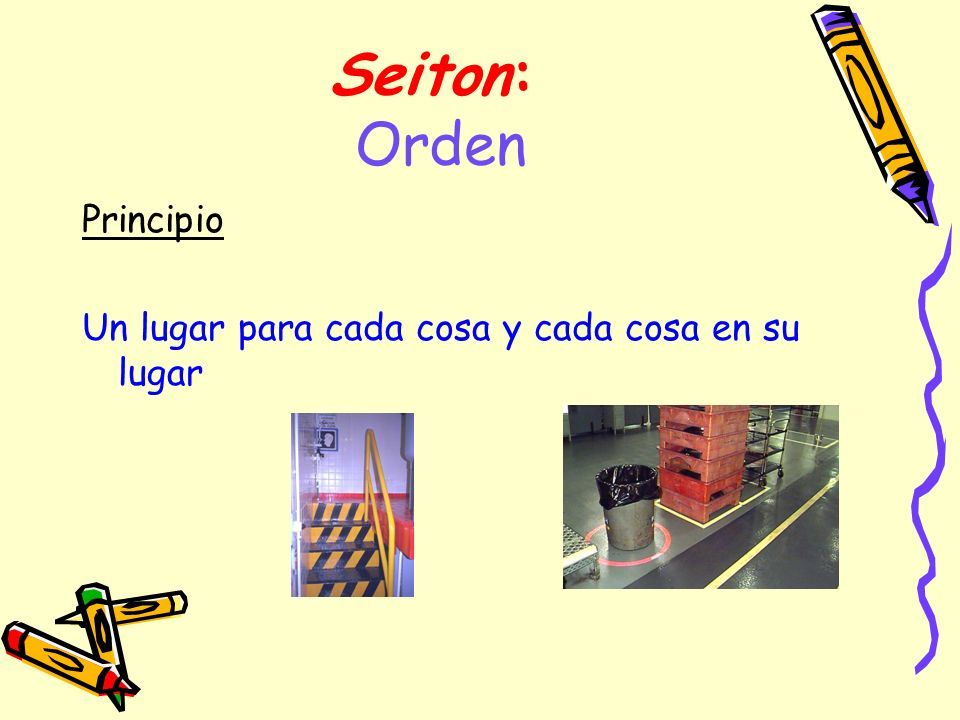 Seiton:
Orden

Principio

Un lugar para cada cosa y cada cosa en su lugar